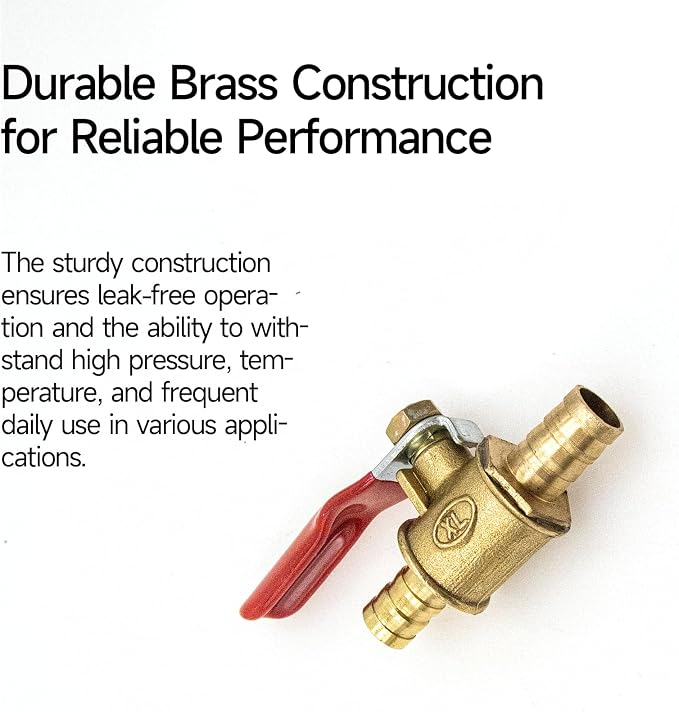 Durable Brass Construction for Reliable Performance

The sturdy construction ensures leak-free operation and the ability to withstand high pressure, temperature, and frequent daily use in various applications.

XL